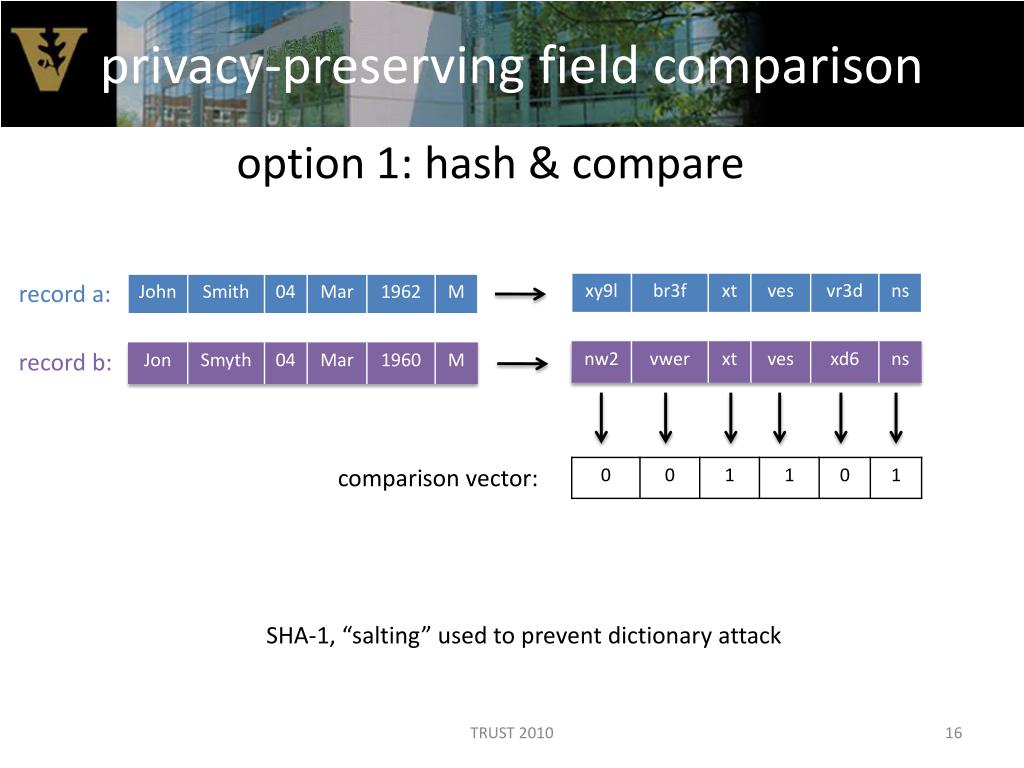 privacy-preserving field comparison

option 1: hash & compare

record a:

| John | Smith | 04 | Mar | 1962 | M |
|---|---|---|---|---|---|

| xy9l | br3f | xt | ves | vr3d | ns |
|---|---|---|---|---|---|

record b:

| Jon | Smyth | 04 | Mar | 1960 | M |
|---|---|---|---|---|---|

| nw2 | vwer | xt | ves | xd6 | ns |
|---|---|---|---|---|---|

comparison vector:

| 0 | 0 | 1 | 1 | 0 | 1 |
|---|---|---|---|---|---|

SHA-1, “salting” used to prevent dictionary attack

TRUST 2010

16